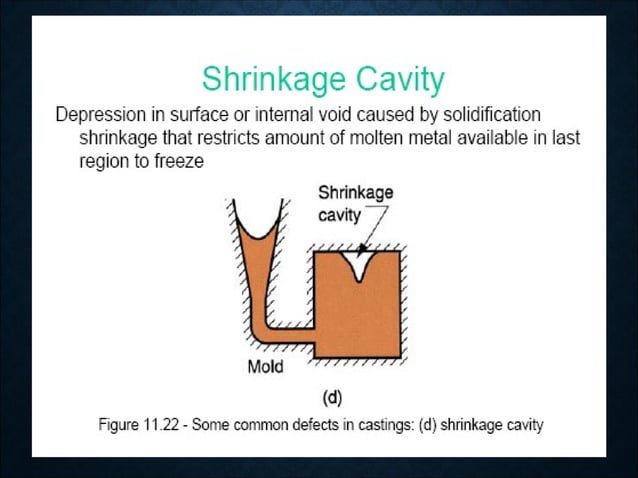 Shrinkage Cavity

Depression in surface or internal void caused by solidification shrinkage that restricts amount of molten metal available in last region to freeze

Shrinkage cavity

Mold

(d)

Figure 11.22 - Some common defects in castings: (d) shrinkage cavity